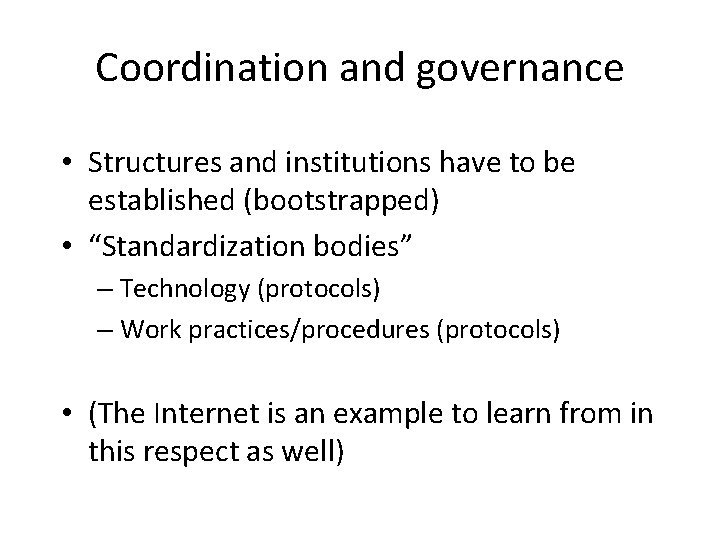 Coordination and governance

• Structures and institutions have to be established (bootstrapped)
• “Standardization bodies”
– Technology (protocols)
– Work practices/procedures (protocols)

• (The Internet is an example to learn from in this respect as well)